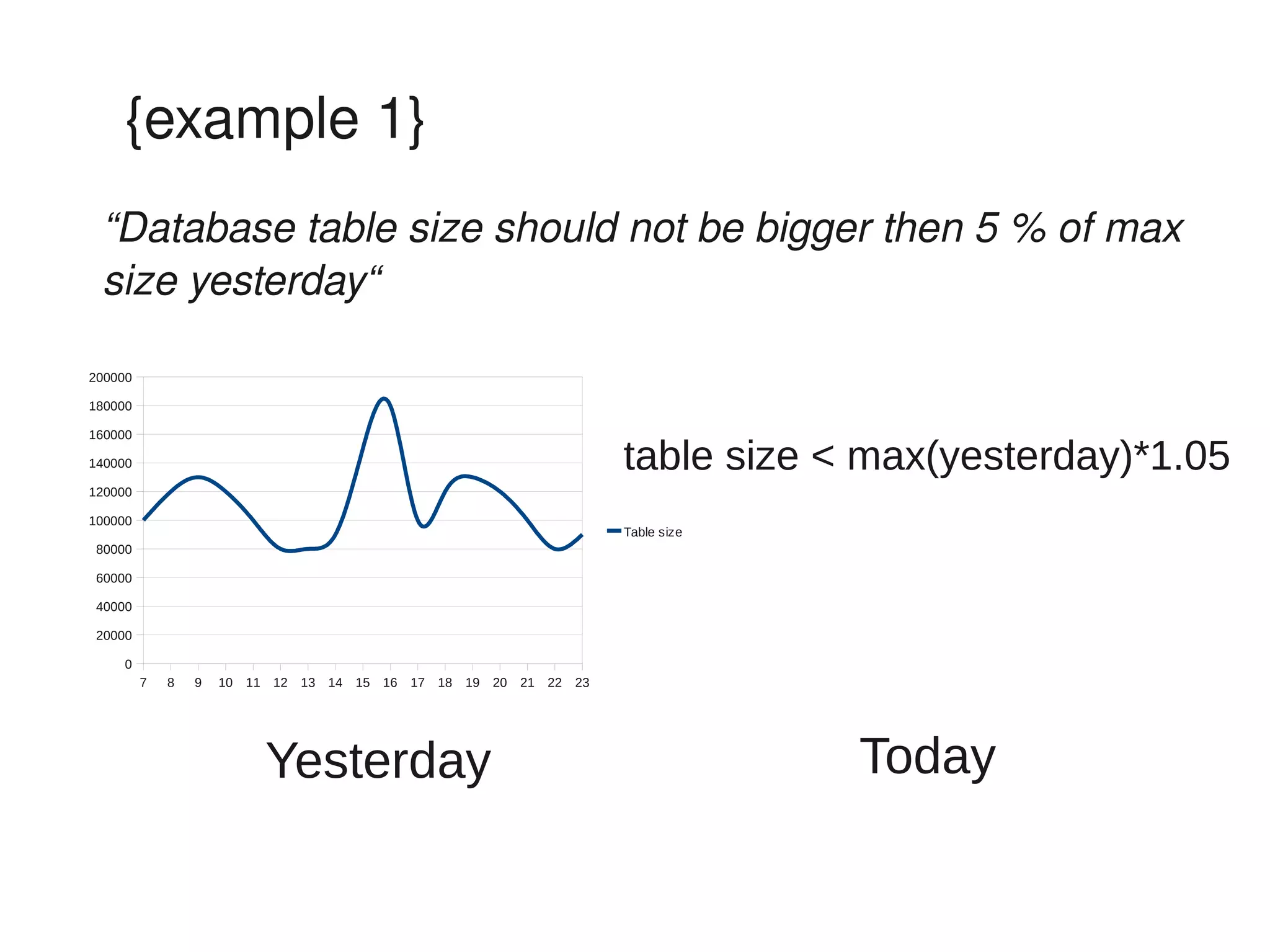 {example 1}

“Database table size should not be bigger then 5 % of max size yesterday“

200000
180000
160000
140000
120000
100000
80000
60000
40000
20000
0

7 8 9 10 11 12 13 14 15 16 17 18 19 20 21 22 23

Table size

table size < max(yesterday)*1.05

Yesterday

Today